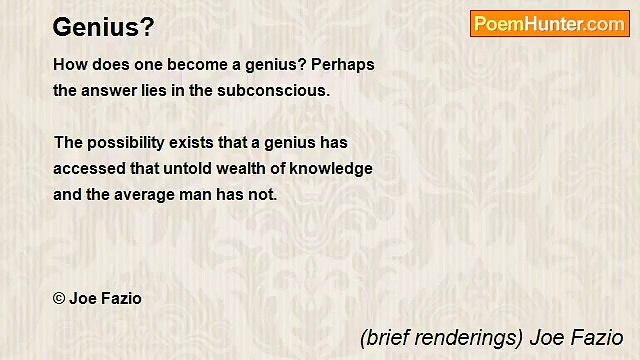 Genius?

PoemHunter.com

How does one become a genius? Perhaps
the answer lies in the subconscious.

The possibility exists that a genius has
accessed that untold wealth of knowledge
and the average man has not.

© Joe Fazio

(brief renderings) Joe Fazio